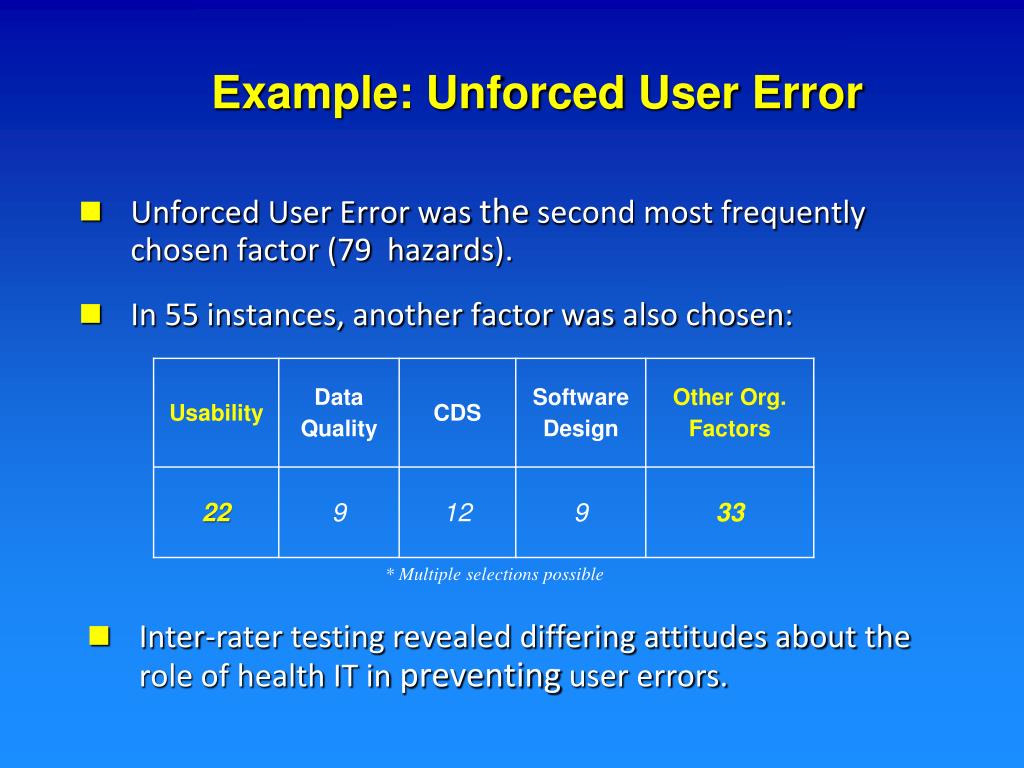 Example: Unforced User Error

Unforced User Error was the second most frequently chosen factor (79  hazards).

In 55 instances, another factor was also chosen:

| Usability | Data Quality | CDS | Software Design | Other Org. Factors |
|---|---|---|---|---|
| 22 | 9 | 12 | 9 | 33 |

* Multiple selections possible

Inter-rater testing revealed differing attitudes about the role of health IT in preventing user errors.